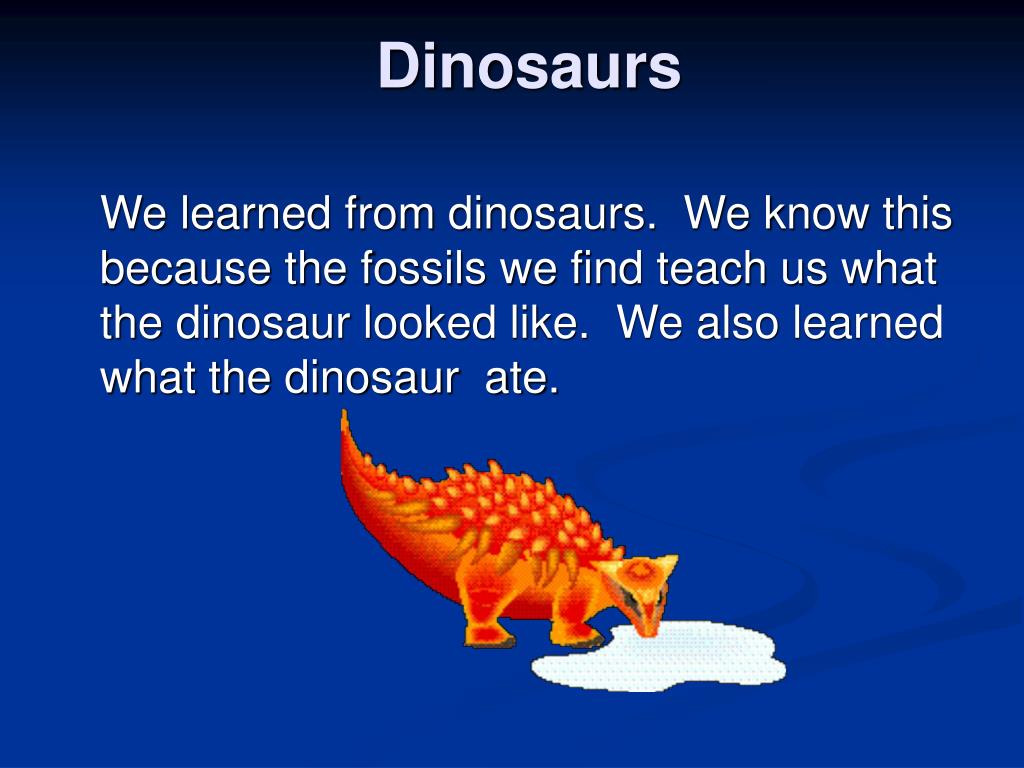 Dinosaurs

We learned from dinosaurs.  We know this because the fossils we find teach us what the dinosaur looked like.  We also learned what the dinosaur  ate.